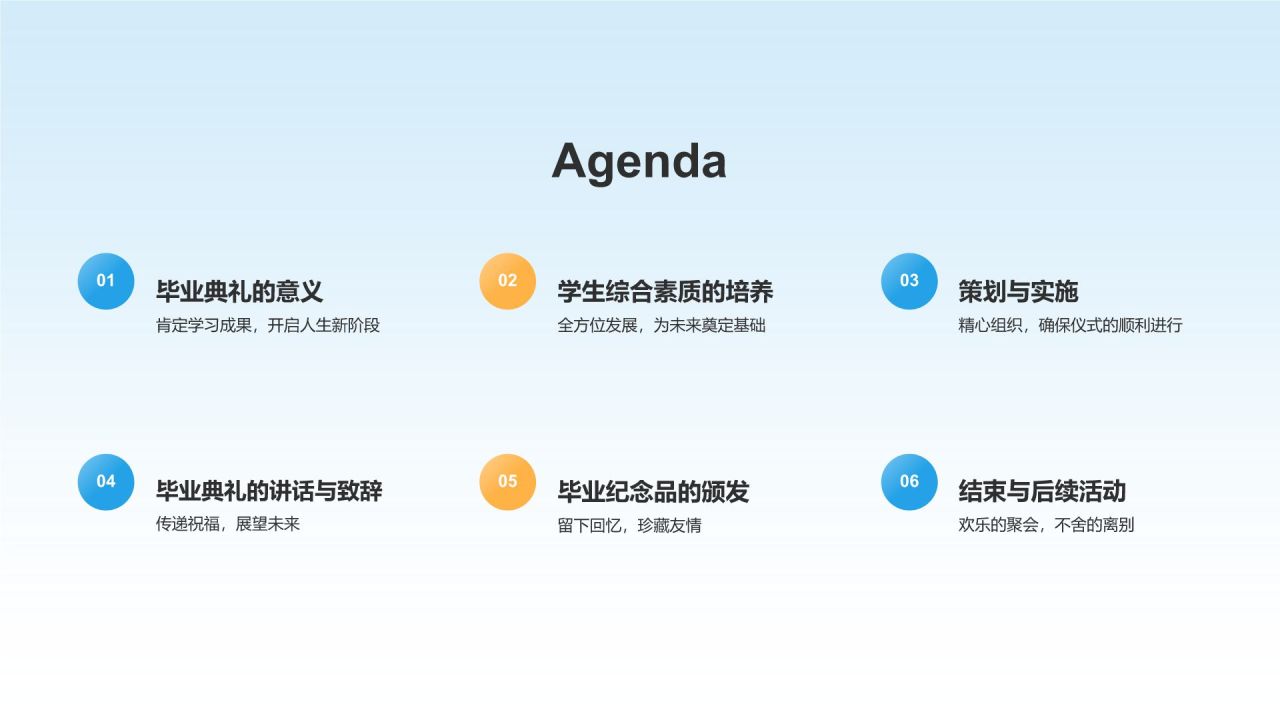 Agenda

01
毕业典礼的意义
肯定学习成果，开启人生新阶段

02
学生综合素质的培养
全方位发展，为未来奠定基础

03
策划与实施
精心组织，确保仪式的顺利进行

04
毕业典礼的讲话与致辞
传递祝福，展望未来

05
毕业纪念品的颁发
留下回忆，珍藏友情

06
结束与后续活动
欢乐的聚会，不舍的离别